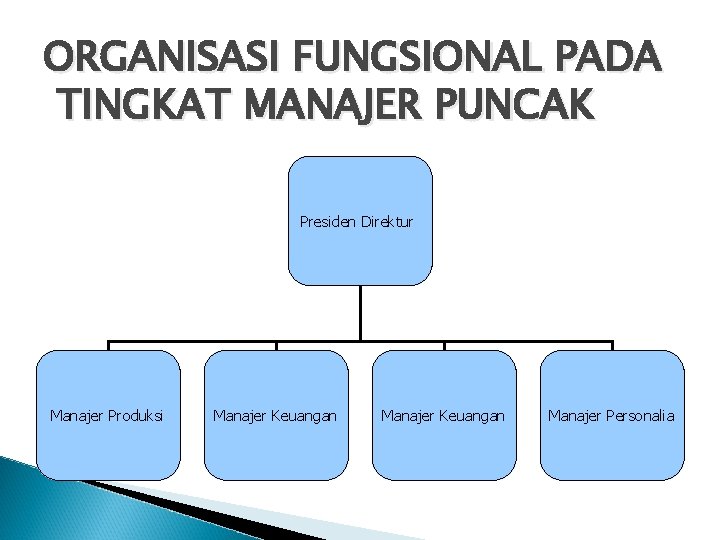 ORGANISASI FUNGSIONAL PADA TINGKAT MANAJER PUNCAK

Presiden Direktur

Manajer Produksi

Manajer Keuangan

Manajer Keuangan

Manajer Personalia